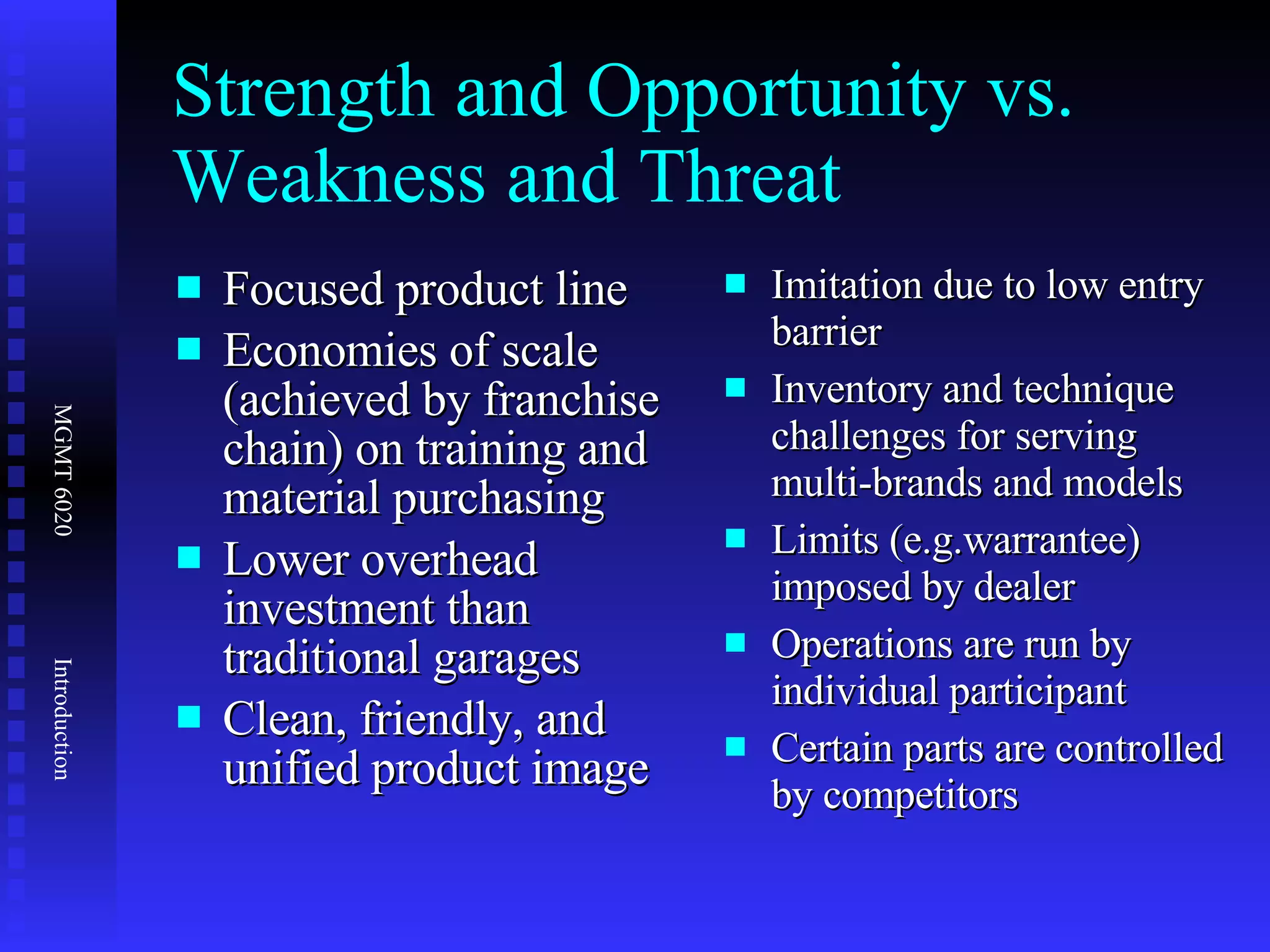 MGMT 6020

Introduction

Strength and Opportunity vs. Weakness and Threat

- Focused product line
- Economies of scale (achieved by franchise chain) on training and material purchasing
- Lower overhead investment than traditional garages
- Clean, friendly, and unified product image

- Imitation due to low entry barrier
- Inventory and technique challenges for serving multi-brands and models
- Limits (e.g.warrantee) imposed by dealer
- Operations are run by individual participant
- Certain parts are controlled by competitors